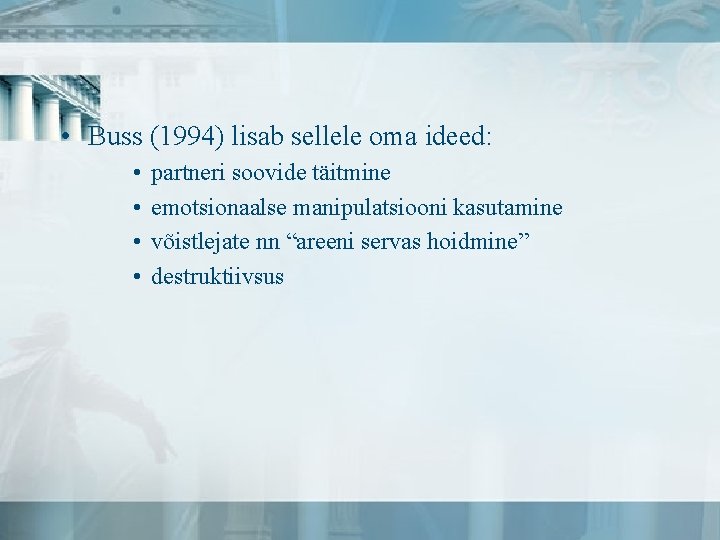 • Buss (1994) lisab sellele oma ideed:
• partneri soovide täitmine
• emotsionaalse manipulatsiooni kasutamine
• võistlejate nn “areeni servas hoidmine”
• destruktiivsus